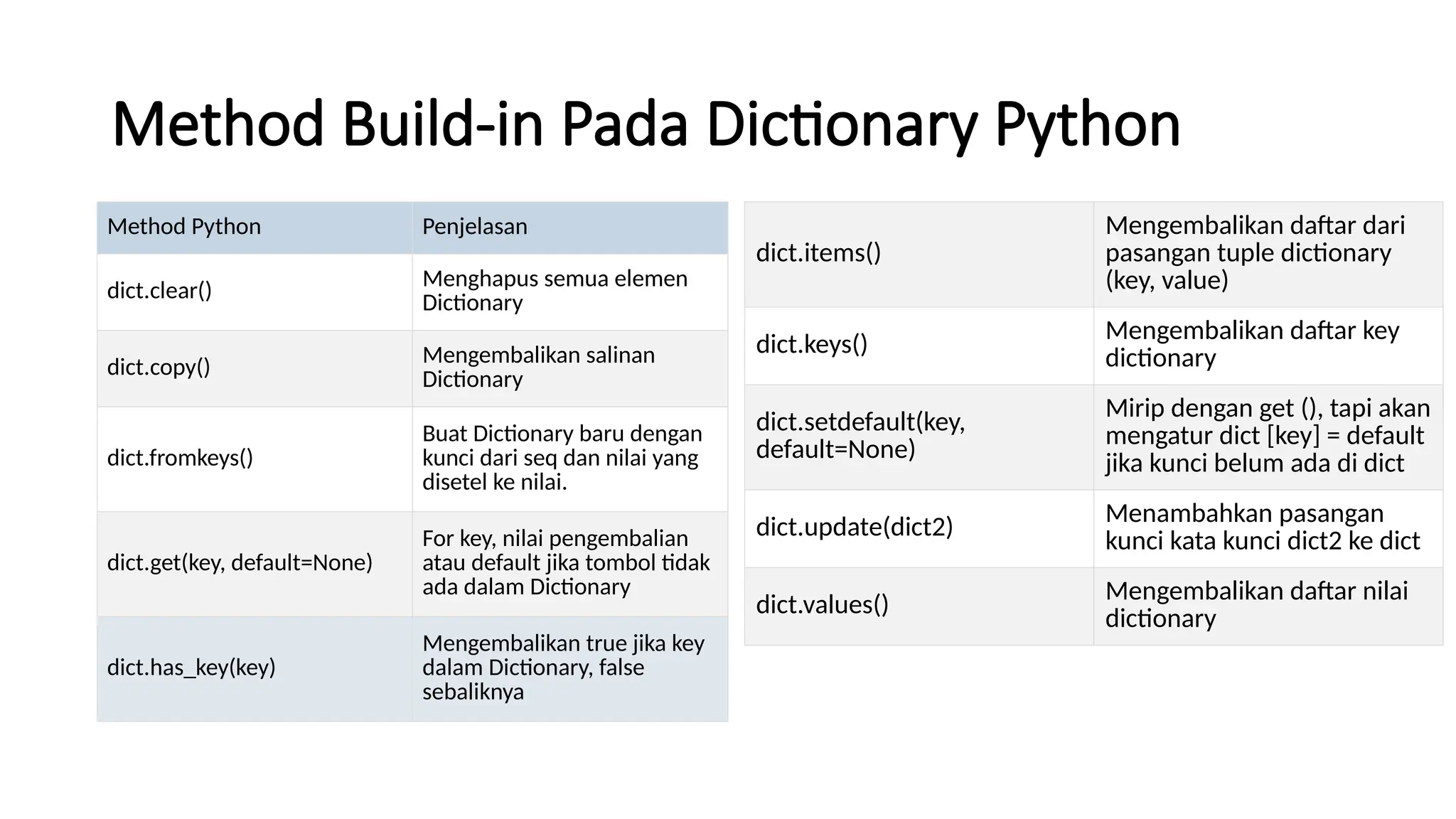 Method Build-in Pada Dictionary Python

| Method Python | Penjelasan |
|---|---|
| dict.clear() | Menghapus semua elemen Dictionary |
| dict.copy() | Mengembalikan salinan Dictionary |
| dict.fromkeys() | Buat Dictionary baru dengan kunci dari seq dan nilai yang disetel ke nilai. |
| dict.get(key, default=None) | For key, nilai pengembalian atau default jika tombol tidak ada dalam Dictionary |
| dict.has_key(key) | Mengembalikan true jika key dalam Dictionary, false sebaliknya |

| | |
|---|---|
| dict.items() | Mengembalikan daftar dari pasangan tuple dictionary (key, value) |
| dict.keys() | Mengembalikan daftar key dictionary |
| dict.setdefault(key, default=None) | Mirip dengan get (), tapi akan mengatur dict [key] = default jika kunci belum ada di dict |
| dict.update(dict2) | Menambahkan pasangan kunci kata kunci dict2 ke dict |
| dict.values() | Mengembalikan daftar nilai dictionary |